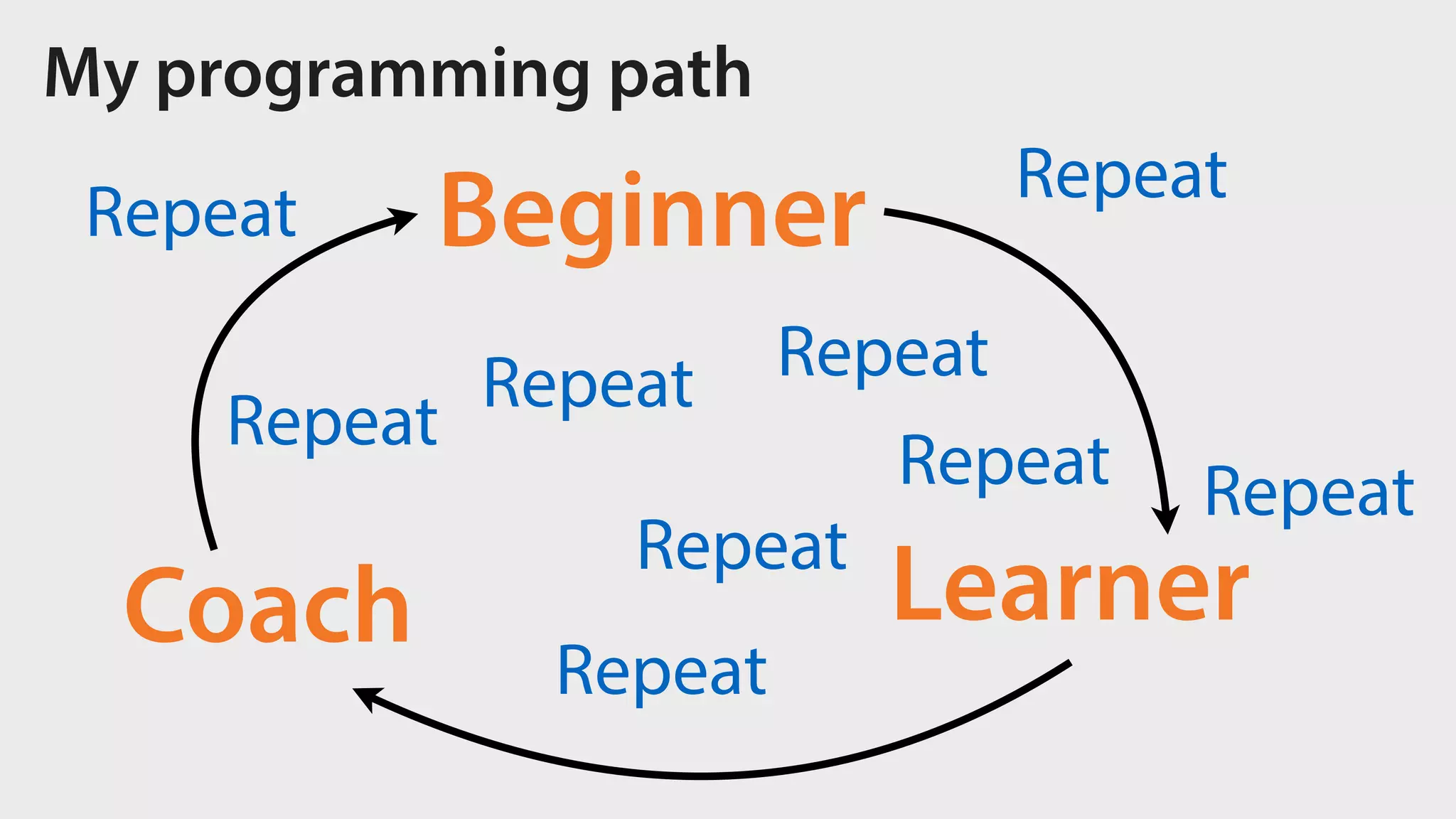 My programming path

Repeat

Beginner

Repeat

Repeat

Repeat

Repeat

Repeat

Repeat

Repeat

Coach

Learner

Repeat